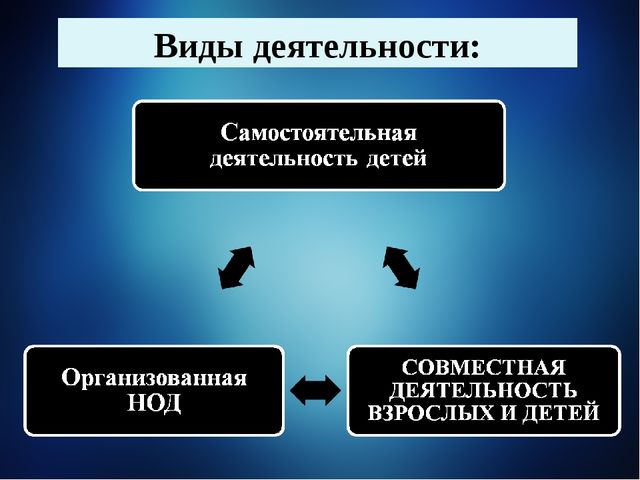 Виды деятельности:

Самостоятельная деятельность детей

Организованная НОД

СОВМЕСТНАЯ ДЕЯТЕЛЬНОСТЬ ВЗРОСЛЫХ И ДЕТЕЙ